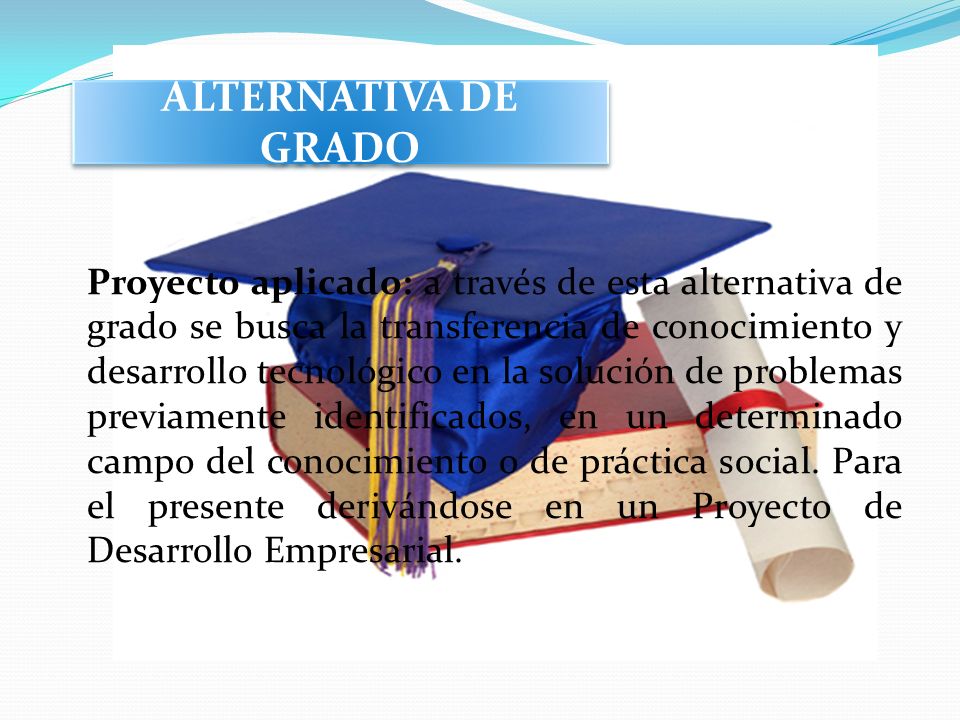 ALTERNATIVA DE GRADO

Proyecto aplicado: a través de esta alternativa de grado se busca la transferencia de conocimiento y desarrollo tecnológico en la solución de problemas previamente identificados, en un determinado campo del conocimiento o de práctica social. Para el presente derivándose en un Proyecto de Desarrollo Empresarial.